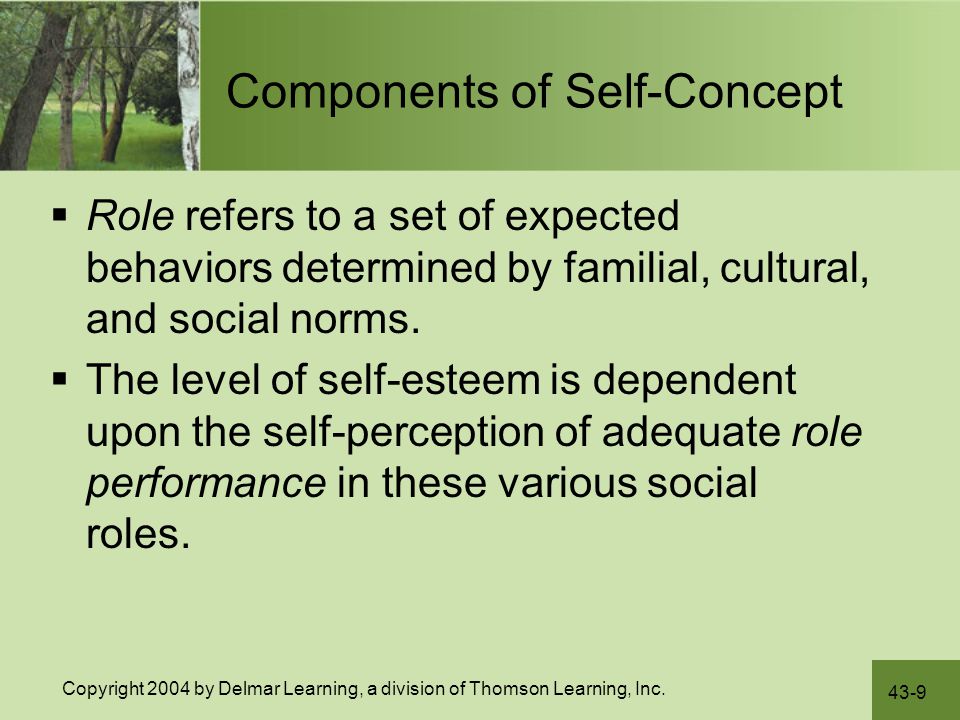 Components of Self-Concept

▪ Role refers to a set of expected behaviors determined by familial, cultural, and social norms.

▪ The level of self-esteem is dependent upon the self-perception of adequate role performance in these various social roles.

Copyright 2004 by Delmar Learning, a division of Thomson Learning, Inc.

43-9